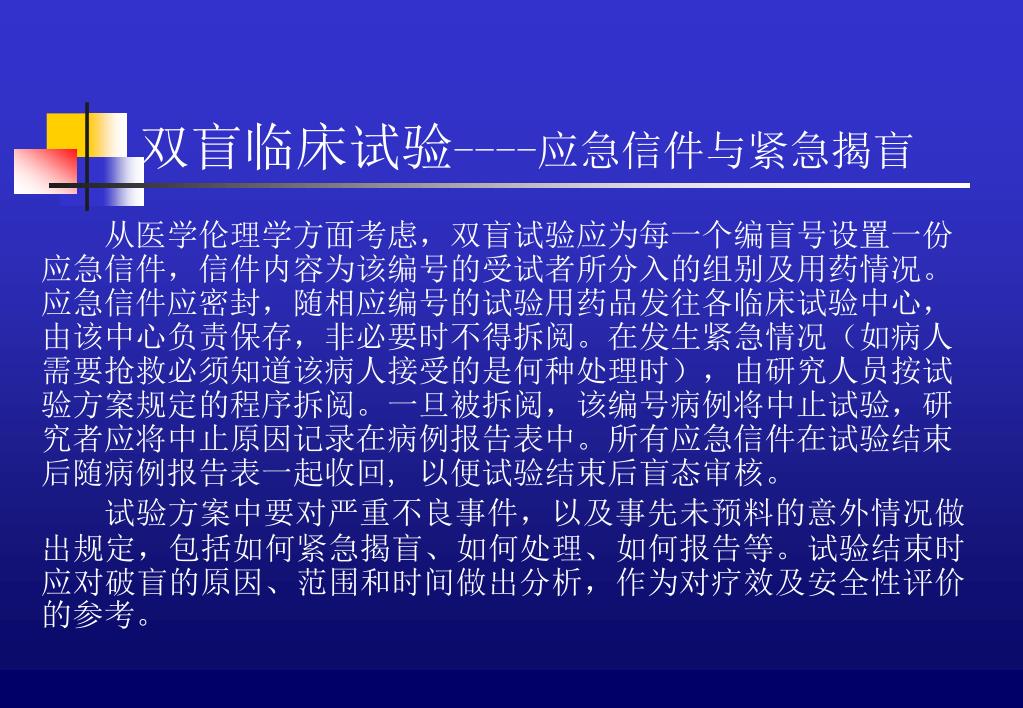 双盲临床试验----应急信件与紧急揭盲

从医学伦理学方面考虑，双盲试验应为每一个编盲号设置一份应急信件，信件内容为该编号的受试者所分入的组别及用药情况。应急信件应密封，随相应编号的试验用药品发往各临床试验中心，由该中心负责保存，非必要时不得拆阅。在发生紧急情况（如病人需要抢救必须知道该病人接受的是何种处理时），由研究人员按试验方案规定的程序拆阅。一旦被拆阅，该编号病例将中止试验，研究者应将中止原因记录在病例报告表中。所有应急信件在试验结束后随病例报告表一起收回，以便试验结束后盲态审核。

试验方案中要对严重不良事件，以及事先未预料的意外情况做出规定，包括如何紧急揭盲、如何处理、如何报告等。试验结束时应对破盲的原因、范围和时间做出分析，作为对疗效及安全性评价的参考。